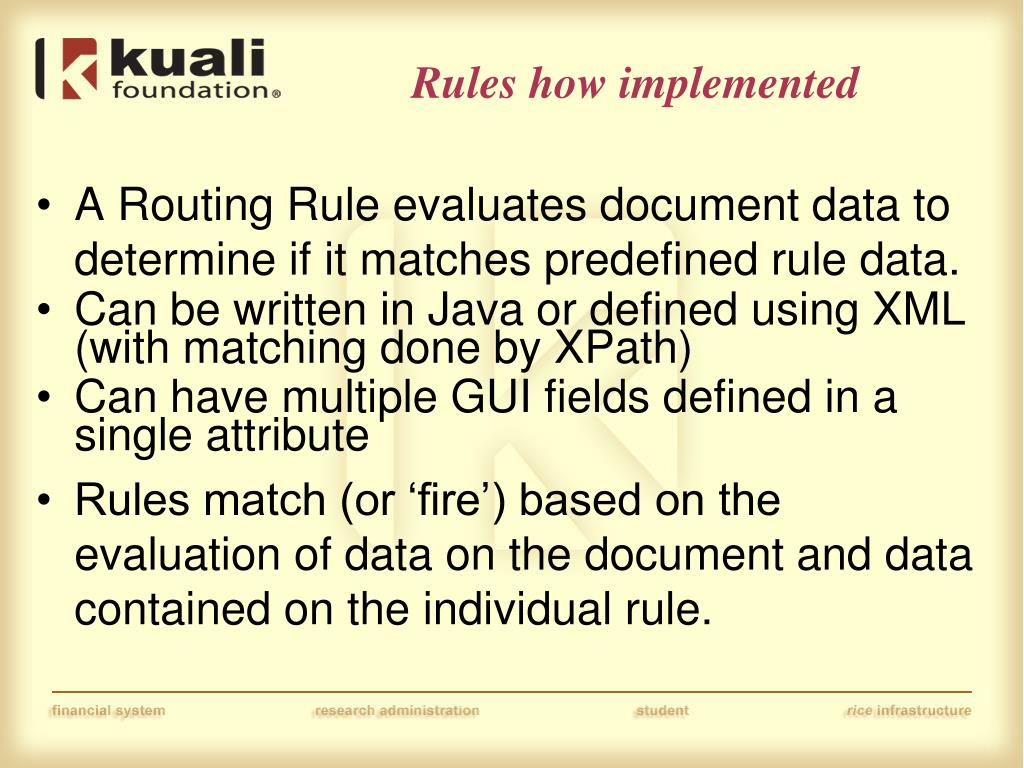 kuali foundation®

Rules how implemented

• A Routing Rule evaluates document data to determine if it matches predefined rule data.
• Can be written in Java or defined using XML (with matching done by XPath)
• Can have multiple GUI fields defined in a single attribute
• Rules match (or ‘fire’) based on the evaluation of data on the document and data contained on the individual rule.

financial system research administration student rice infrastructure